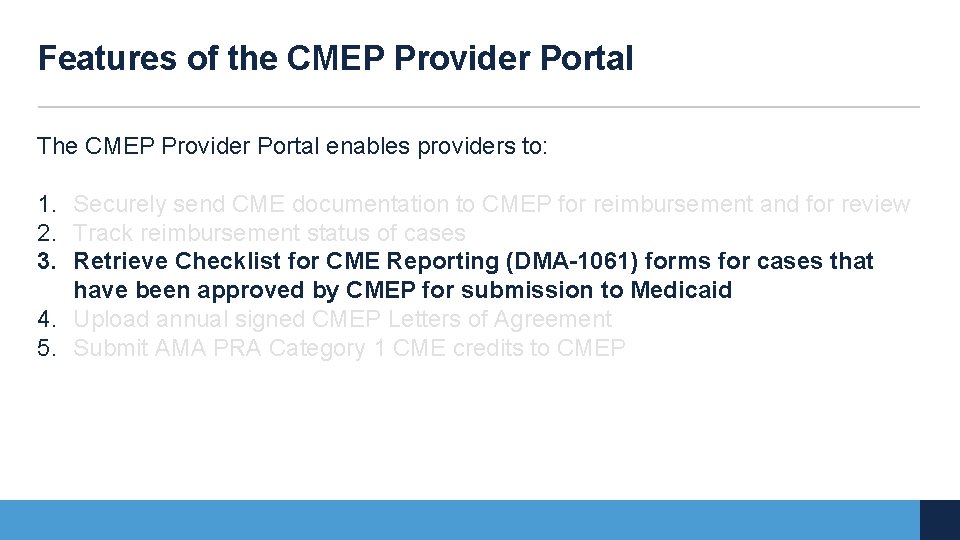 Features of the CMEP Provider Portal

The CMEP Provider Portal enables providers to:

1. Securely send CME documentation to CMEP for reimbursement and for review
2. Track reimbursement status of cases
3. Retrieve Checklist for CME Reporting (DMA-1061) forms for cases that have been approved by CMEP for submission to Medicaid
4. Upload annual signed CMEP Letters of Agreement
5. Submit AMA PRA Category 1 CME credits to CMEP